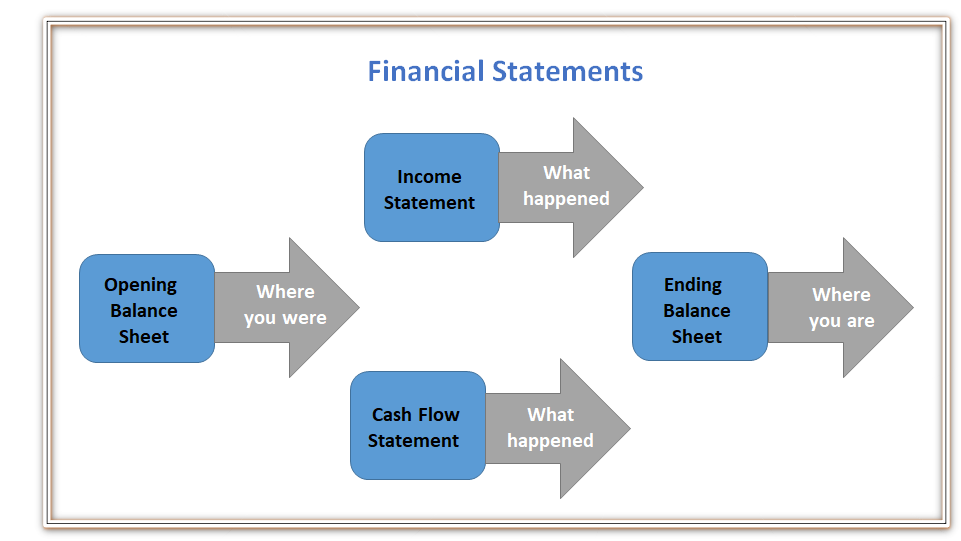 Financial Statements

Opening Balance Sheet

Where you were

Income Statement

What happened

Cash Flow Statement

What happened

Ending Balance Sheet

Where you are